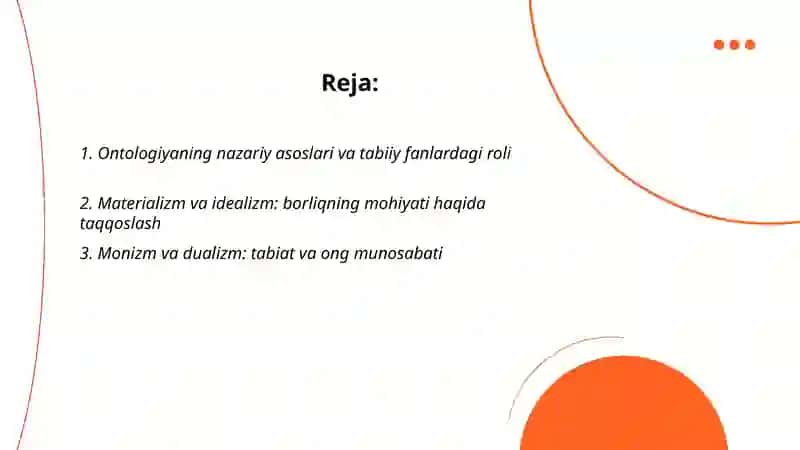 Reja:

1. Ontologiyaning nazariy asoslari va tabiiy fanlardagi roli

2. Materializm va idealizm: borliqning mohiyati haqida taqqoslash

3. Monizm va dualizm: tabiat va ong munosabati